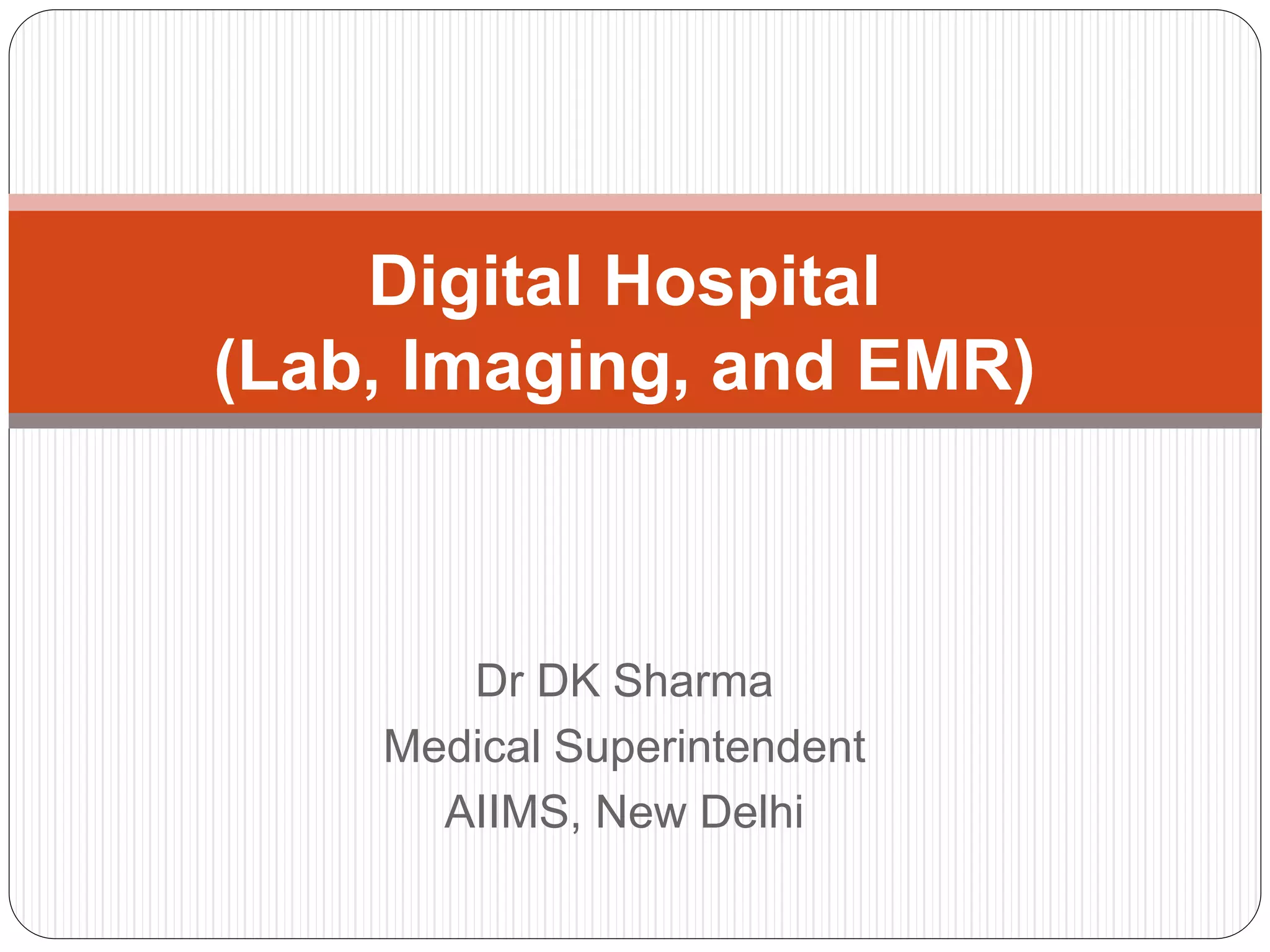 Digital Hospital
(Lab, Imaging, and EMR)

Dr DK Sharma
Medical Superintendent
AIIMS, New Delhi